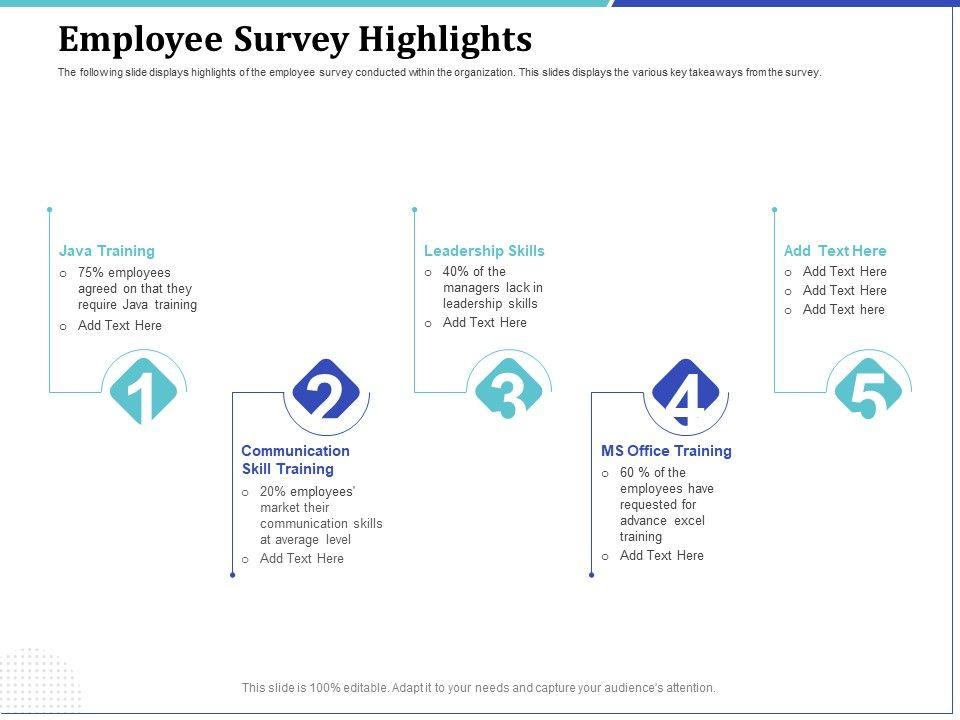 Employee Survey Highlights

The following slide displays highlights of the employee survey conducted within the organization. This slides displays the various key takeaways from the survey.

Java Training
o 75% employees agreed on that they require Java training
o Add Text Here

1

2

Communication Skill Training
o 20% employees' market their communication skills at average level
o Add Text Here

Leadership Skills
o 40% of the managers lack in leadership skills
o Add Text Here

3

4

MS Office Training
o 60 % of the employees have requested for advance excel training
o Add Text Here

Add Text Here
o Add Text Here
o Add Text Here
o Add Text here

5

This slide is 100% editable. Adapt it to your needs and capture your audience's attention.